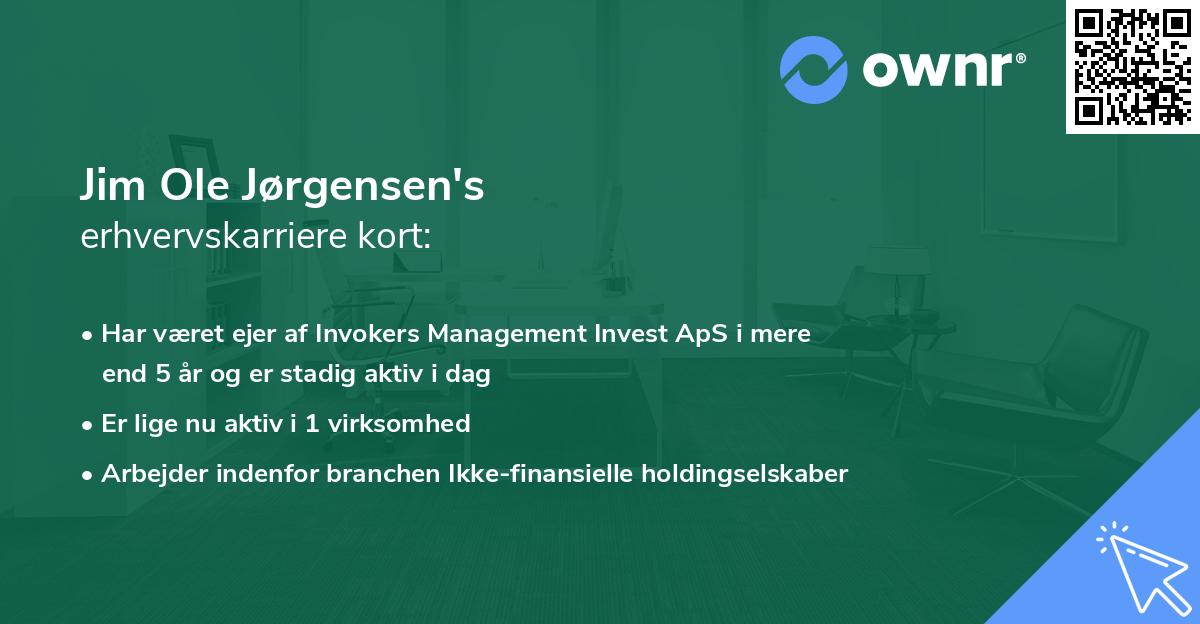 ownr®

Jim Ole Jørgensen's
erhvervskarriere kort:

• Har været ejer af Invokers Management Invest ApS i mere end 5 år og er stadig aktiv i dag

• Er lige nu aktiv i 1 virksomhed

• Arbejder indenfor branchen Ikke-finansielle holdingselskaber